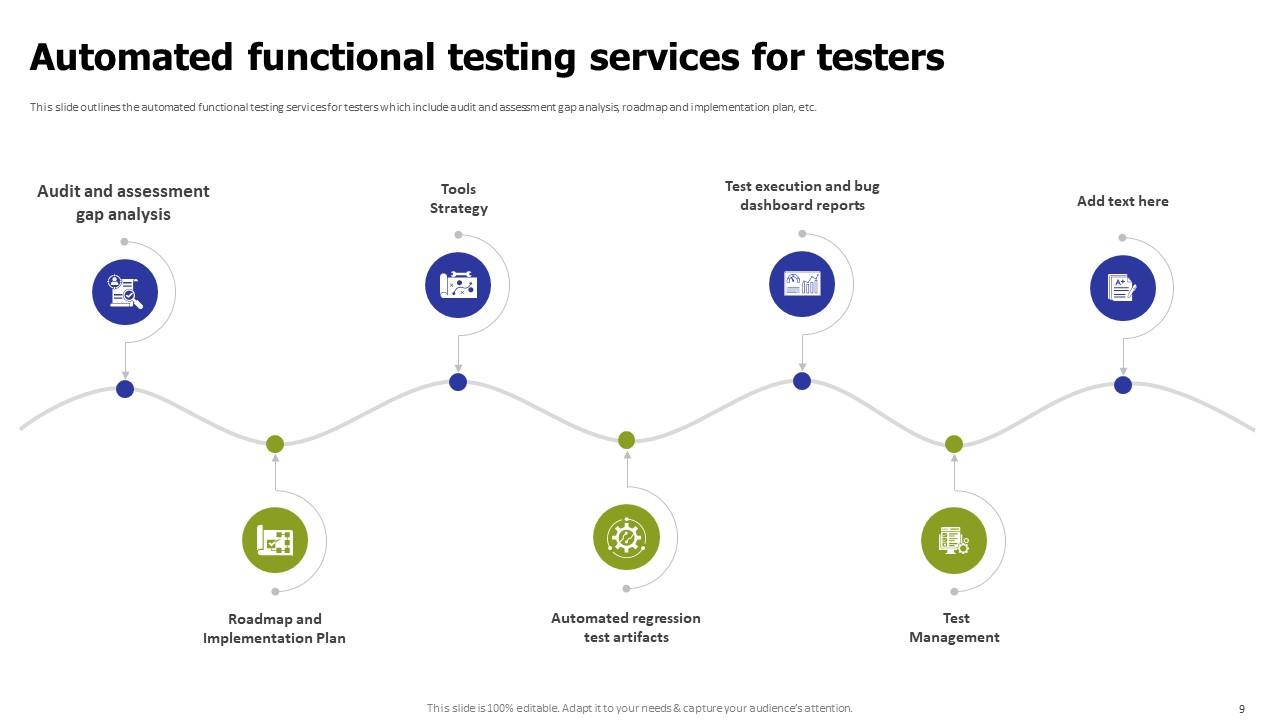 Automated functional testing services for testers

This slide outlines the automated functional testing services for testers which include audit and assessment gap analysis, roadmap and implementation plan, etc.

Audit and assessment gap analysis

Tools Strategy

Test execution and bug dashboard reports

Add text here

Roadmap and Implementation Plan

Automated regression test artifacts

Test Management

This slide is 100% editable. Adapt it to your needs & capture your audience's attention.

9